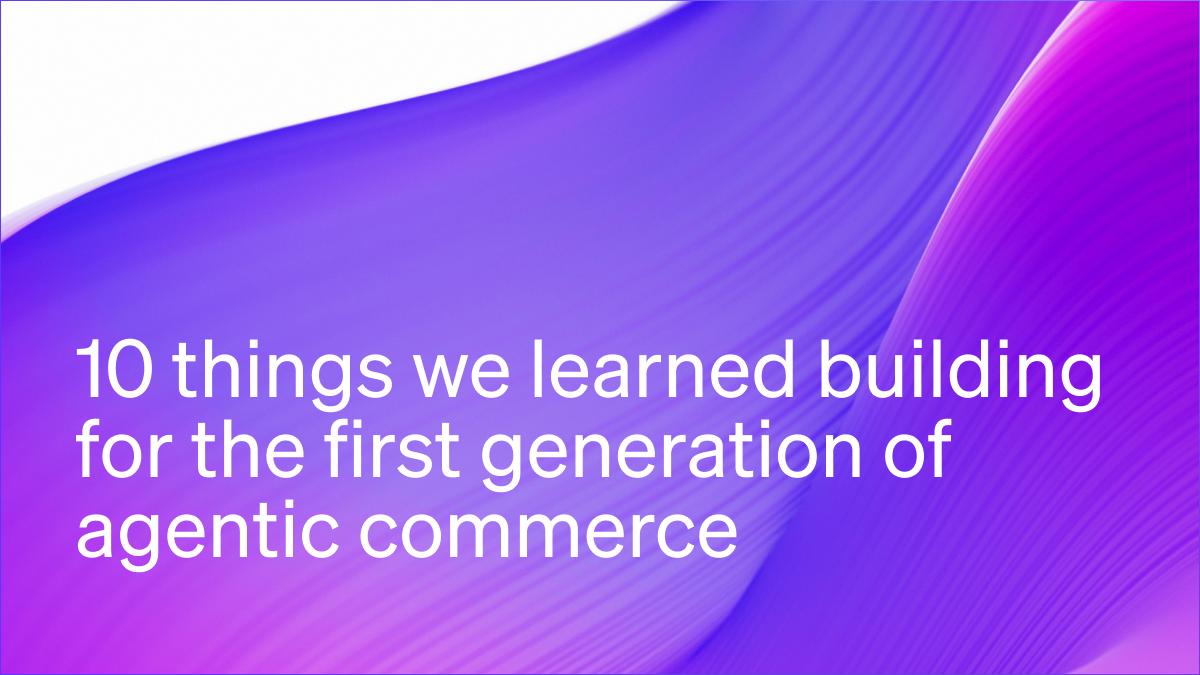 10 things we learned building for the first generation of agentic commerce